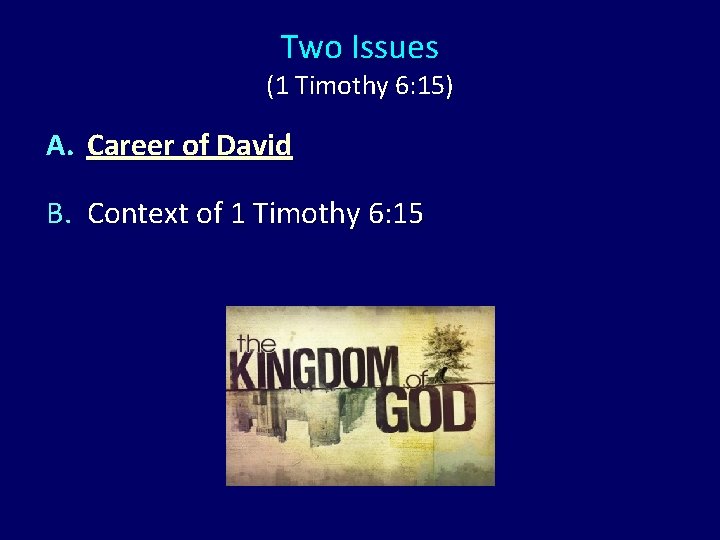 Two Issues
(1 Timothy 6:15)

A. Career of David

B. Context of 1 Timothy 6:15

the KINGDOM of GOD